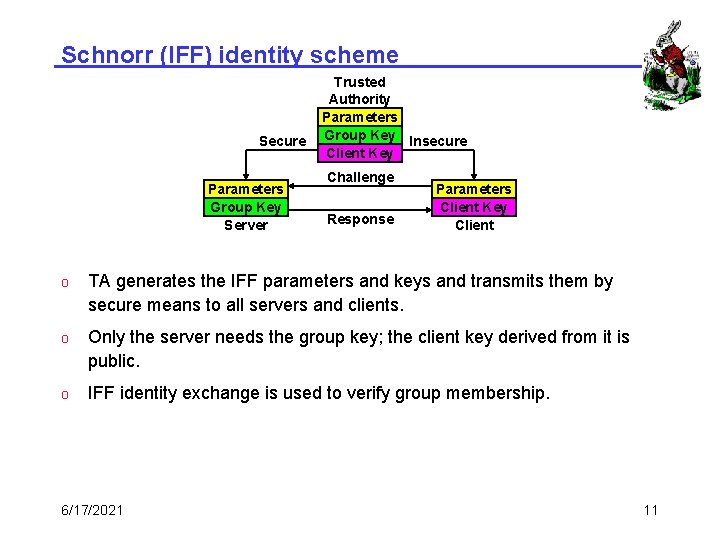 Schnorr (IFF) identity scheme

Trusted Authority

Parameters
Group Key
Client Key

Secure

Insecure

Challenge

Parameters
Group Key
Server

Response

Parameters
Client Key
Client

o TA generates the IFF parameters and keys and transmits them by secure means to all servers and clients.

o Only the server needs the group key; the client key derived from it is public.

o IFF identity exchange is used to verify group membership.

6/17/2021

11